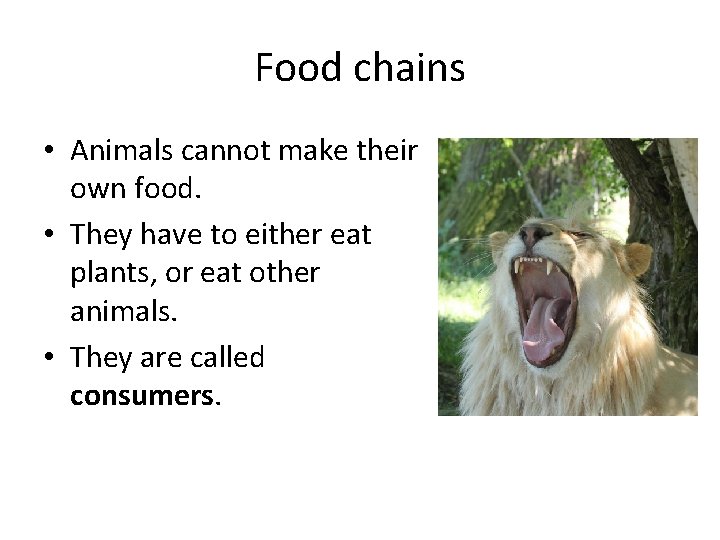 Food chains

• Animals cannot make their own food.
• They have to either eat plants, or eat other animals.
• They are called **consumers**.